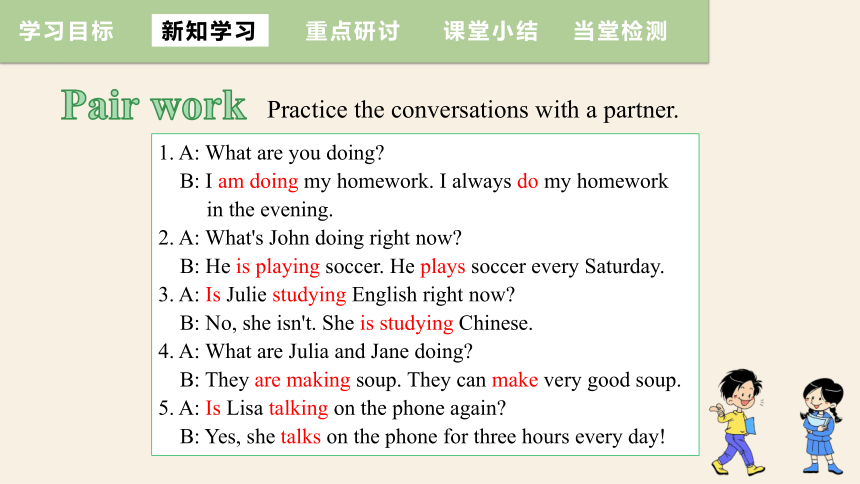 学习目标 新知学习 重点研讨 课堂小结 当堂检测

Pair work Practice the conversations with a partner.

1. A: What are you doing?
B: I am doing my homework. I always do my homework in the evening.
2. A: What's John doing right now?
B: He is playing soccer. He plays soccer every Saturday.
3. A: Is Julie studying English right now?
B: No, she isn't. She is studying Chinese.
4. A: What are Julia and Jane doing?
B: They are making soup. They can make very good soup.
5. A: Is Lisa talking on the phone again?
B: Yes, she talks on the phone for three hours every day!